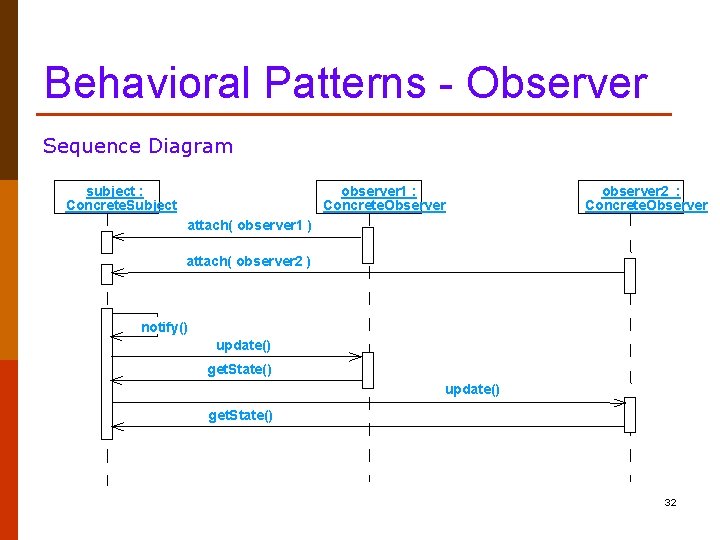 Behavioral Patterns - Observer

Sequence Diagram

subject : ConcreteSubject

observer1 : ConcreteObserver

observer2 : ConcreteObserver

attach( observer1 )

attach( observer2 )

notify()

update()

getState()

update()

getState()

32